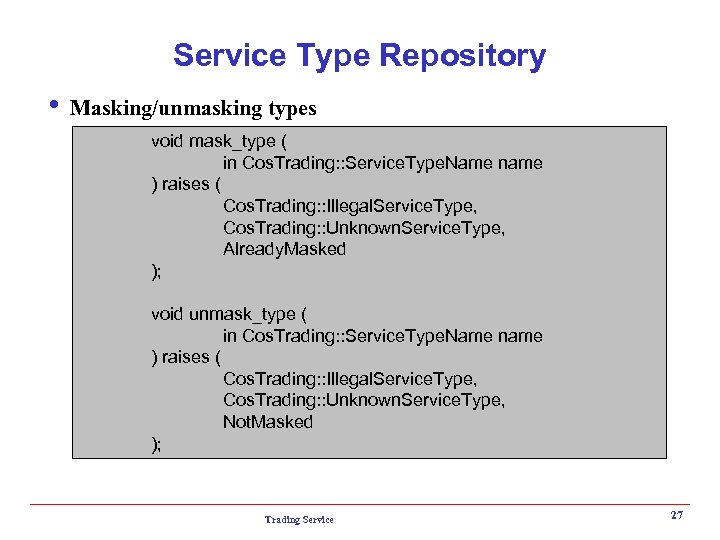 Service Type Repository

• Masking/unmasking types

void mask_type (
in CosTrading::ServiceTypeName name
) raises (
CosTrading::IllegalServiceType,
CosTrading::UnknownServiceType,
AlreadyMasked
);

void unmask_type (
in CosTrading::ServiceTypeName name
) raises (
CosTrading::IllegalServiceType,
CosTrading::UnknownServiceType,
NotMasked
);

Trading Service

27